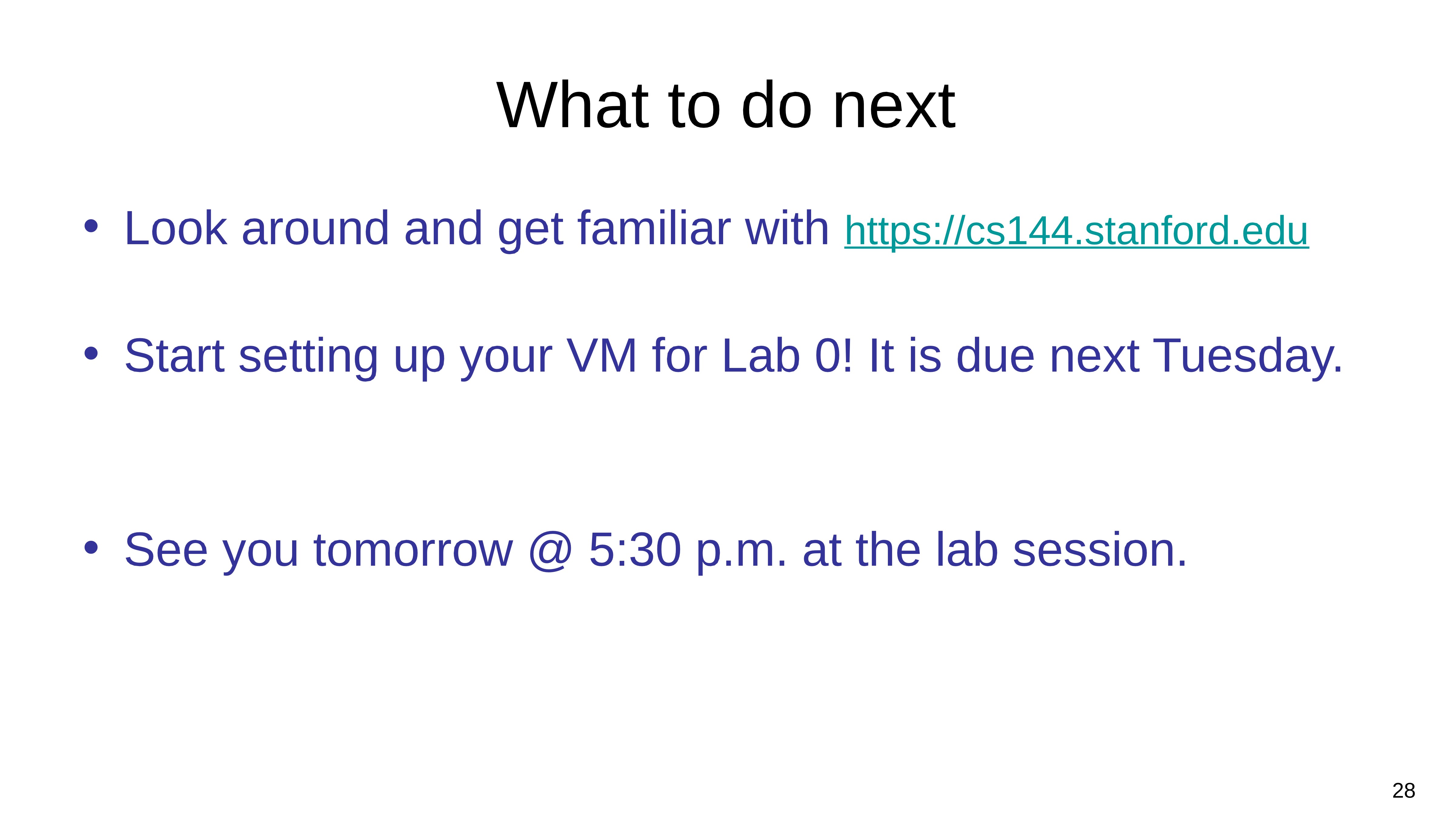 What to do next

• Look around and get familiar with https://cs144.stanford.edu

• Start setting up your VM for Lab 0! It is due next Tuesday.

• See you tomorrow @ 5:30 p.m. at the lab session.

28